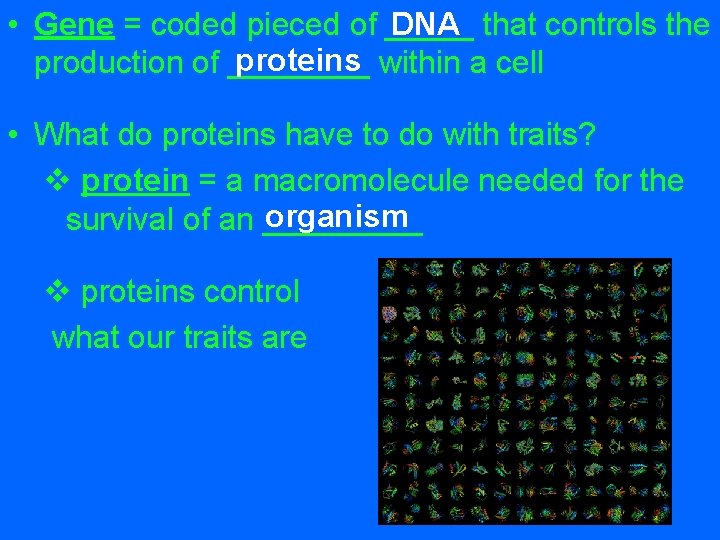 • Gene = coded pieced of DNA that controls the production of proteins within a cell

• What do proteins have to do with traits?

❖ protein = a macromolecule needed for the survival of an organism

❖ proteins control what our traits are